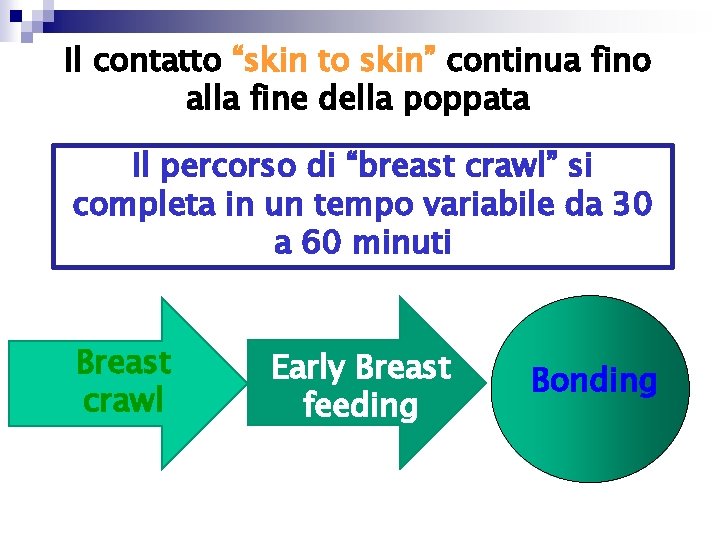 Il contatto “skin to skin” continua fino alla fine della poppata

Il percorso di “breast crawl” si completa in un tempo variabile da 30 a 60 minuti

Breast crawl

Early Breast feeding

Bonding